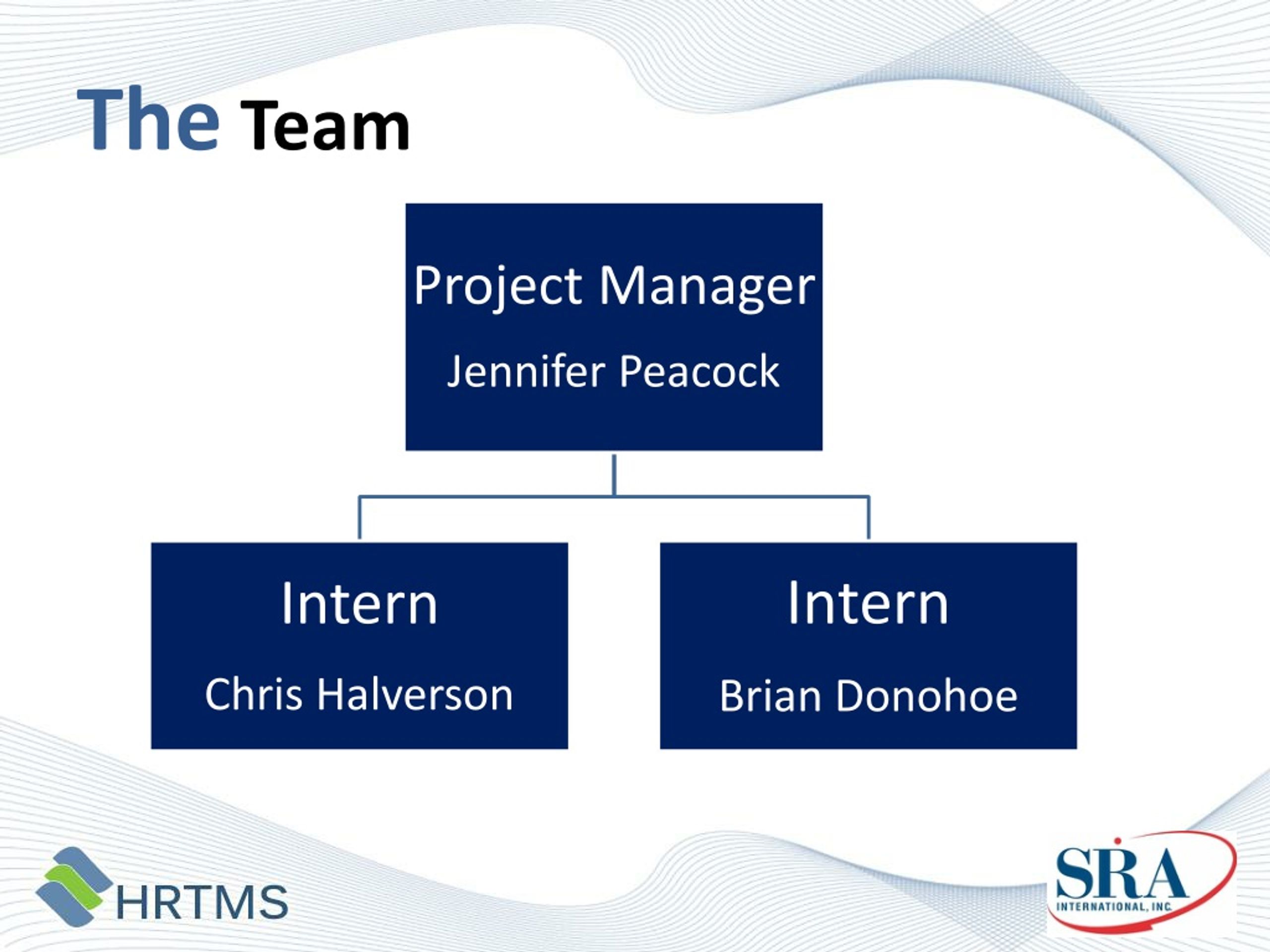 The Team

Project Manager
Jennifer Peacock

Intern
Chris Halverson

Intern
Brian Donohoe

HRTMS

SRA
INTERNATIONAL, INC.